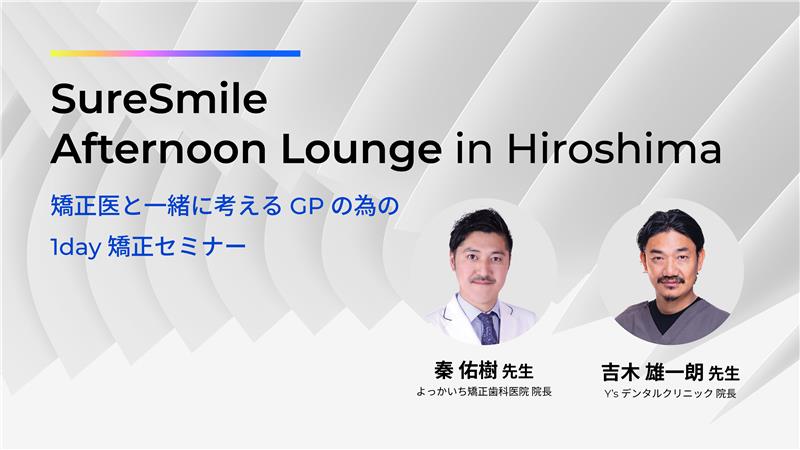 SureSmile
Afternoon Lounge in Hiroshima

矯正医と一緒に考える GP の為の
1day 矯正セミナー

秦 佑樹 先生
よっかいち矯正歯科医院 院長

吉木 雄一朗 先生
Y's デンタルクリニック 院長